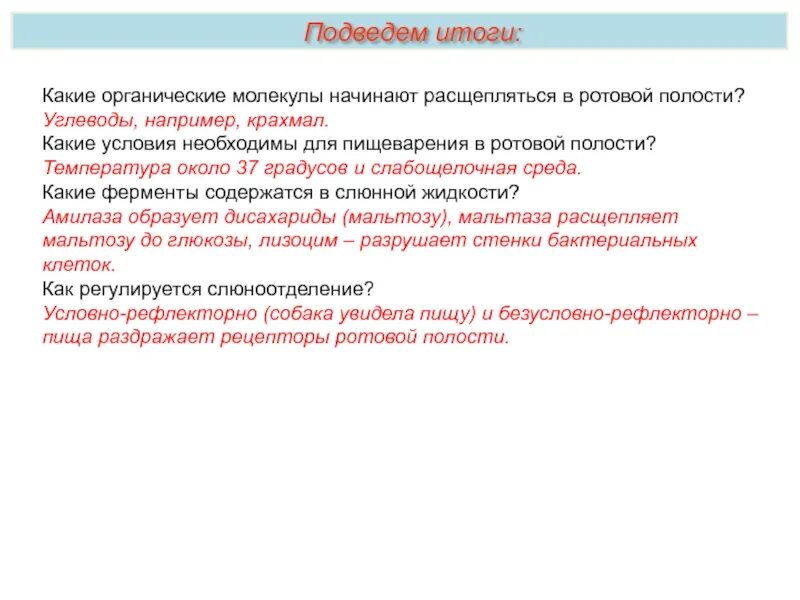 Подведем итоги:

Какие органические молекулы начинают расщепляться в ротовой полости?
Углеводы, например, крахмал.
Какие условия необходимы для пищеварения в ротовой полости?
Температура около 37 градусов и слабощелочная среда.
Какие ферменты содержатся в слюнной жидкости?
Амилаза образует дисахариды (мальтозу), мальтаза расщепляет мальтозу до глюкозы, лизоцим – разрушает стенки бактериальных клеток.
Как регулируется слюноотделение?
Условно-рефлекторно (собака увидела пищу) и безусловно-рефлекторно – пища раздражает рецепторы ротовой полости.